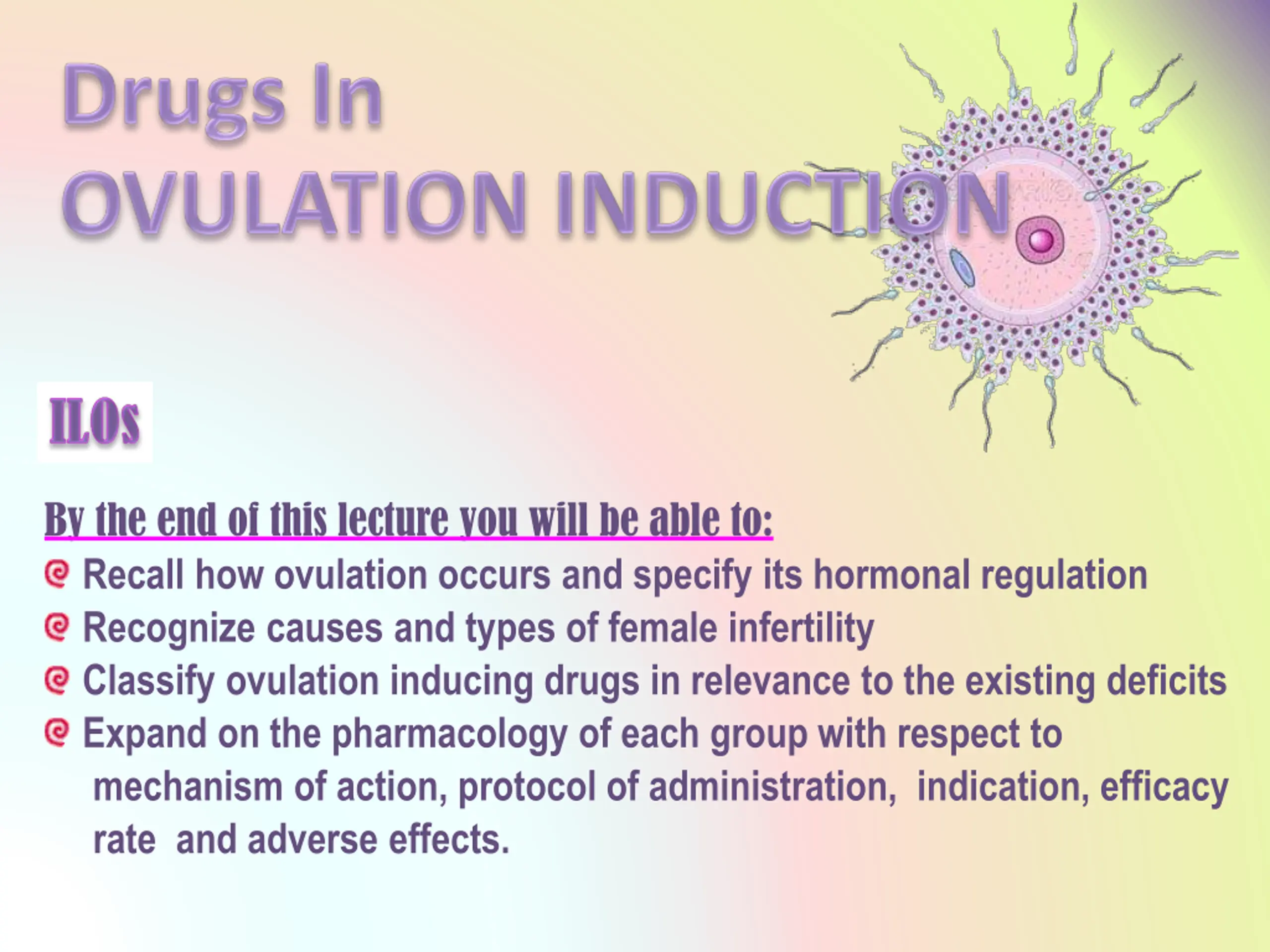 Drugs In
OVULATION INDUCTION

ILOs

By the end of this lecture you will be able to:

Recall how ovulation occurs and specify its hormonal regulation
Recognize causes and types of female infertility
Classify ovulation inducing drugs in relevance to the existing deficits
Expand on the pharmacology of each group with respect to mechanism of action, protocol of administration, indication, efficacy rate and adverse effects.